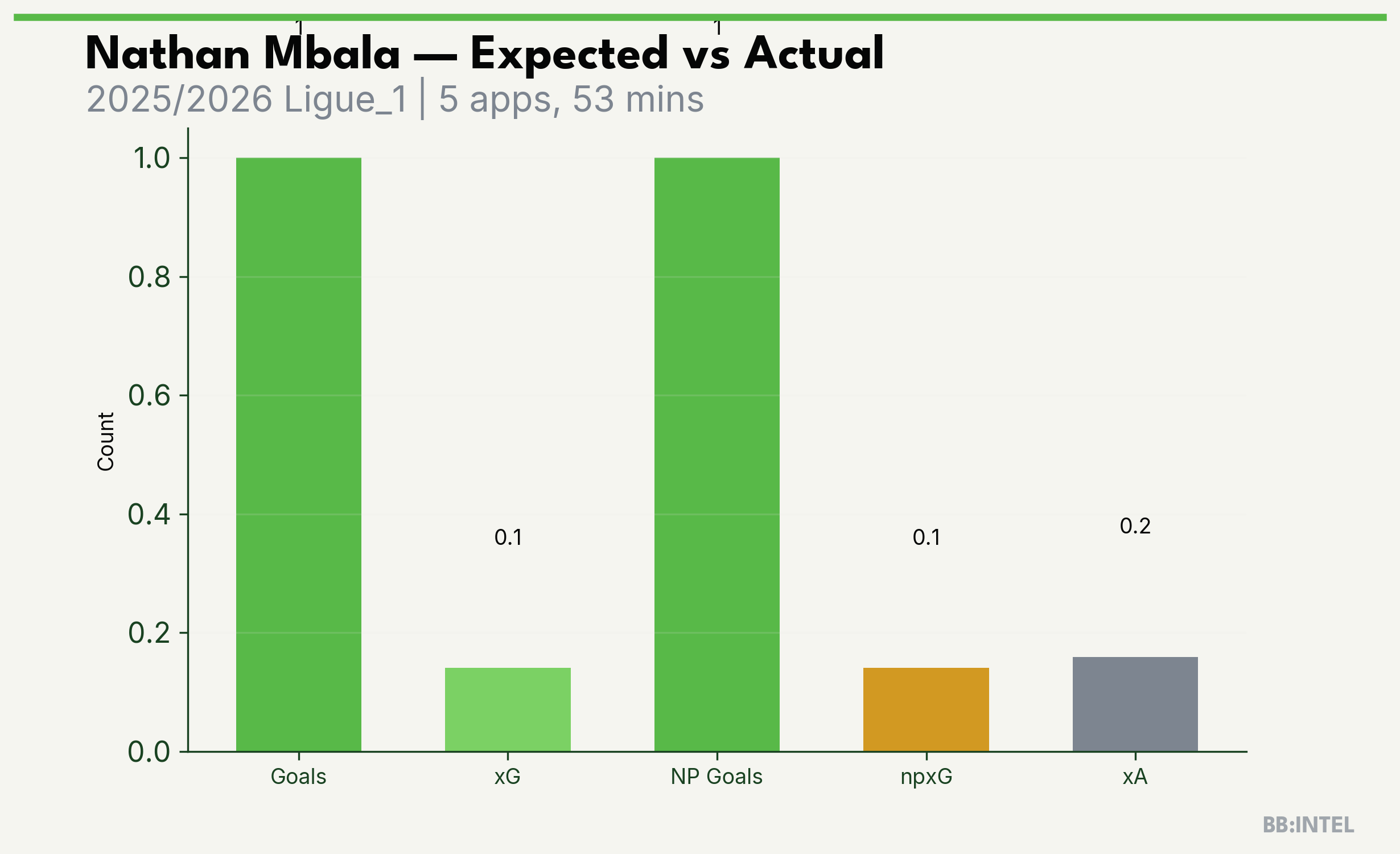 1 1

Nathan Mbala — Expected vs Actual

2025/2026 Ligue_1 | 5 apps, 53 mins

Count

1.0
0.8
0.6
0.4
0.2
0.0

0.1
0.1
0.2

Goals
xG
NP Goals
npxG
xA

BB:INTEL